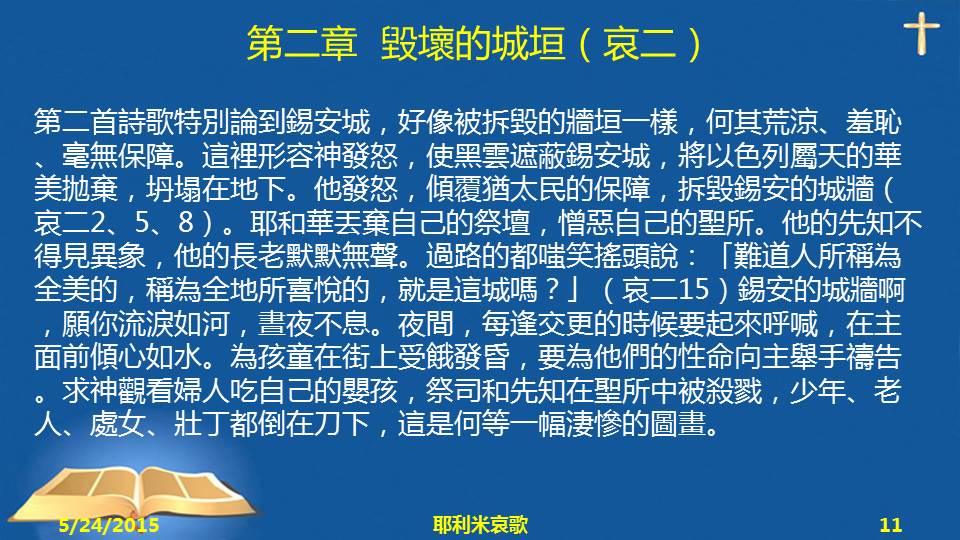 第二章 毀壞的城垣（哀二）

第二首詩歌特別論到錫安城，好像被拆毀的牆垣一樣，何其荒涼、羞恥、毫無保障。這裡形容神發怒，使黑雲遮蔽錫安城，將以色列屬天的華美拋棄，坍塌在地下。他發怒，傾覆猶太民的保障，拆毀錫安的城牆（哀二2、5、8）。耶和華丟棄自己的祭壇，憎惡自己的聖所。他的先知不得見異象，他的長老默默無聲。過路的都嗤笑搖頭說：「難道人所稱為全美的，稱為全地所喜悅的，就是這城嗎？」（哀二15）錫安的城牆啊，願你流淚如河，晝夜不息。夜間，每逢交更的時候要起來呼喊，在主面前傾心如水。為孩童在街上受餓發昏，要為他們的性命向主舉手禱告。求神觀看婦人吃自己的嬰孩，祭司和先知在聖所中被殺戮，少年、老人、處女、壯丁都倒在刀下，這是何等一幅淒慘的圖畫。

5/24/2015 耶利米哀歌 11